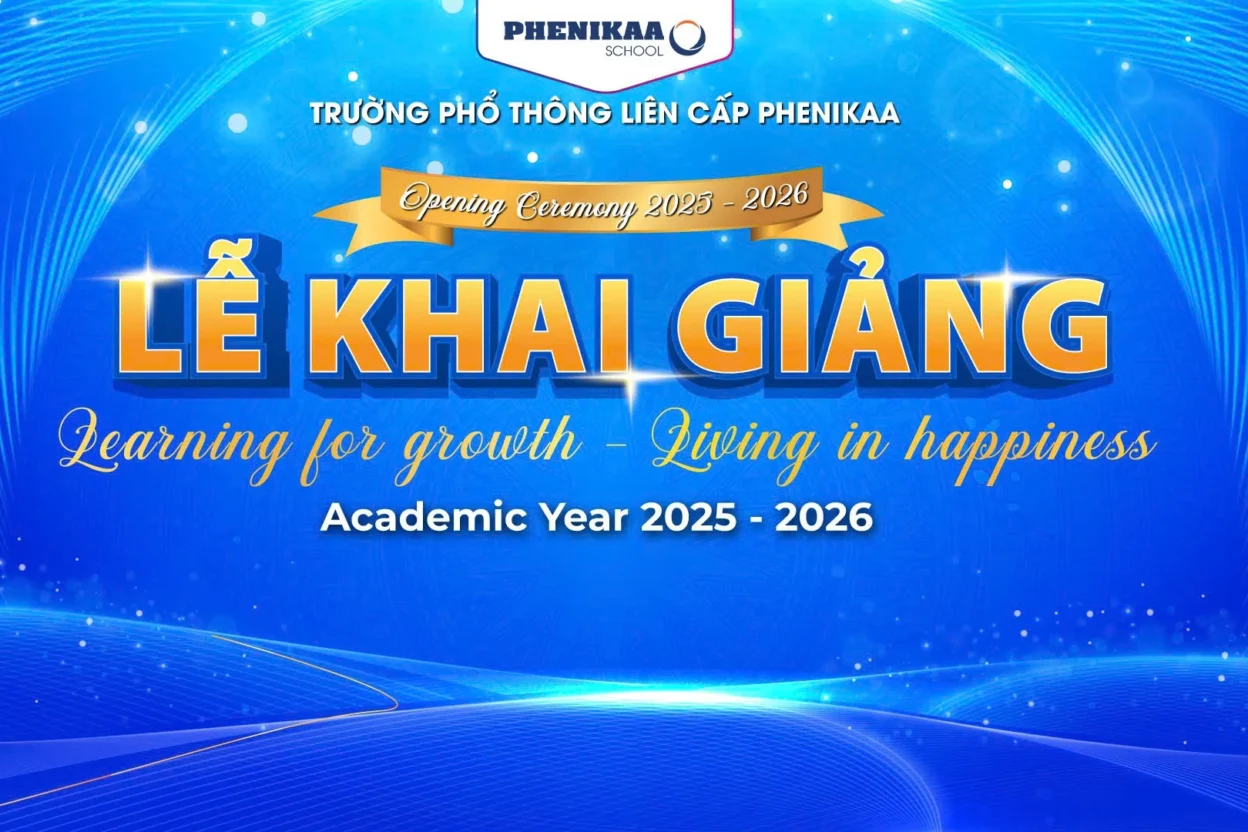 PHENIKAA SCHOOL

TRƯỜNG PHỔ THÔNG LIÊN CẤP PHENIKAA

Opening Ceremony 2025 - 2026

LỄ KHAI GIẢNG

Learning for growth - Living in happiness

Academic Year 2025 - 2026